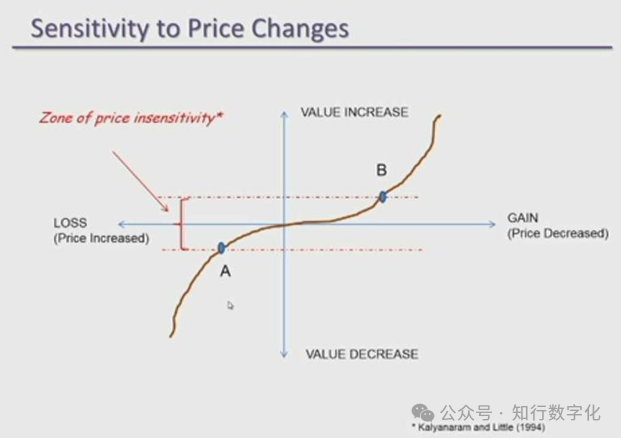 Sensitivity to Price Changes

Zone of price insensitivity*

VALUE INCREASE

B

LOSS
(Price Increased)

GAIN
(Price Decreased)

A

VALUE DECREASE

公众号 · 知行数字化

* Kalyanaram and Little (1994)